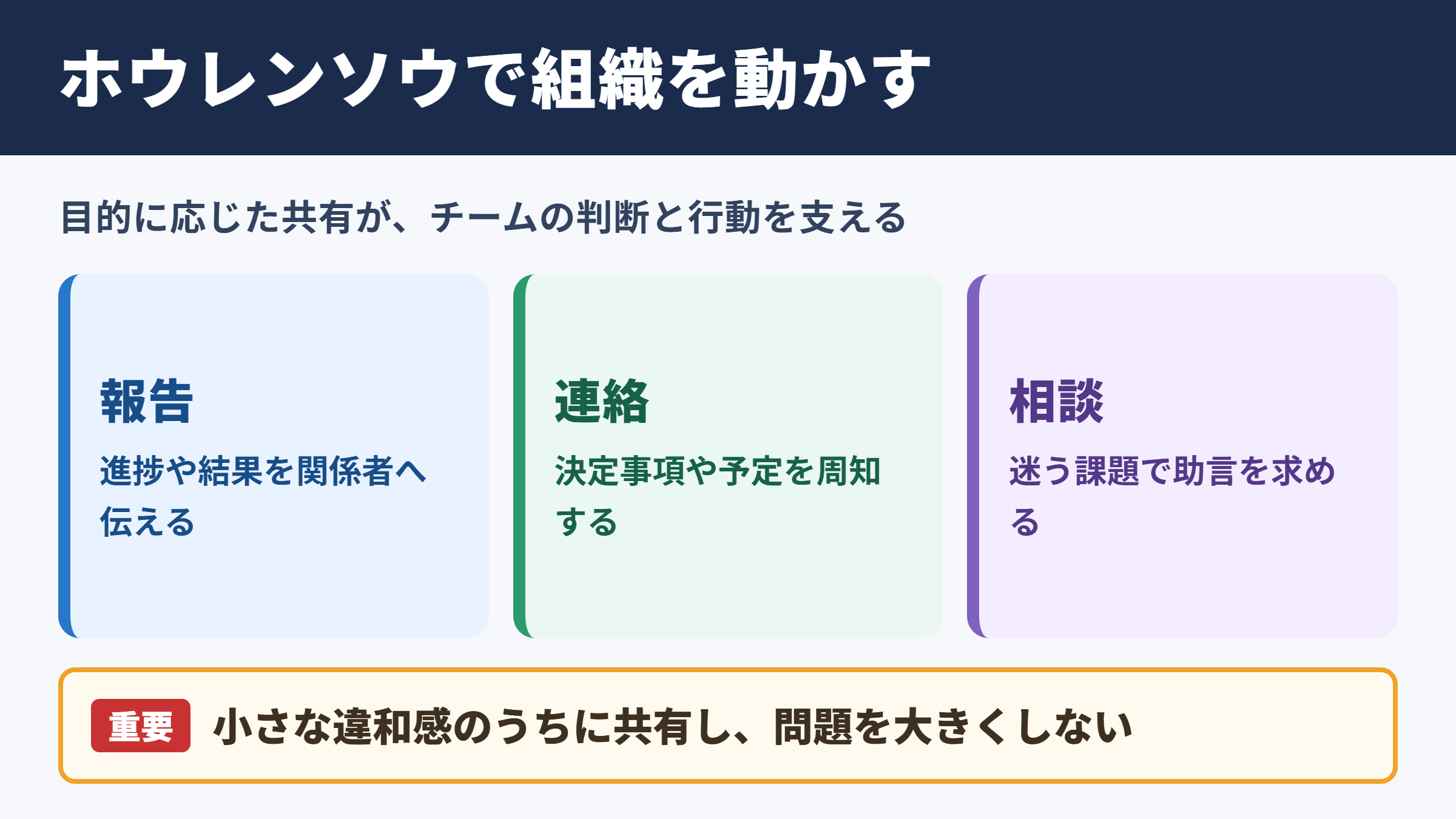 ホウレンソウで組織を動かす

目的に応じた共有が、チームの判断と行動を支える

報告

進捗や結果を関係者へ伝える

連絡

決定事項や予定を周知する

相談

迷う課題で助言を求める

重要 小さな違和感のうちに共有し、問題を大きくしない